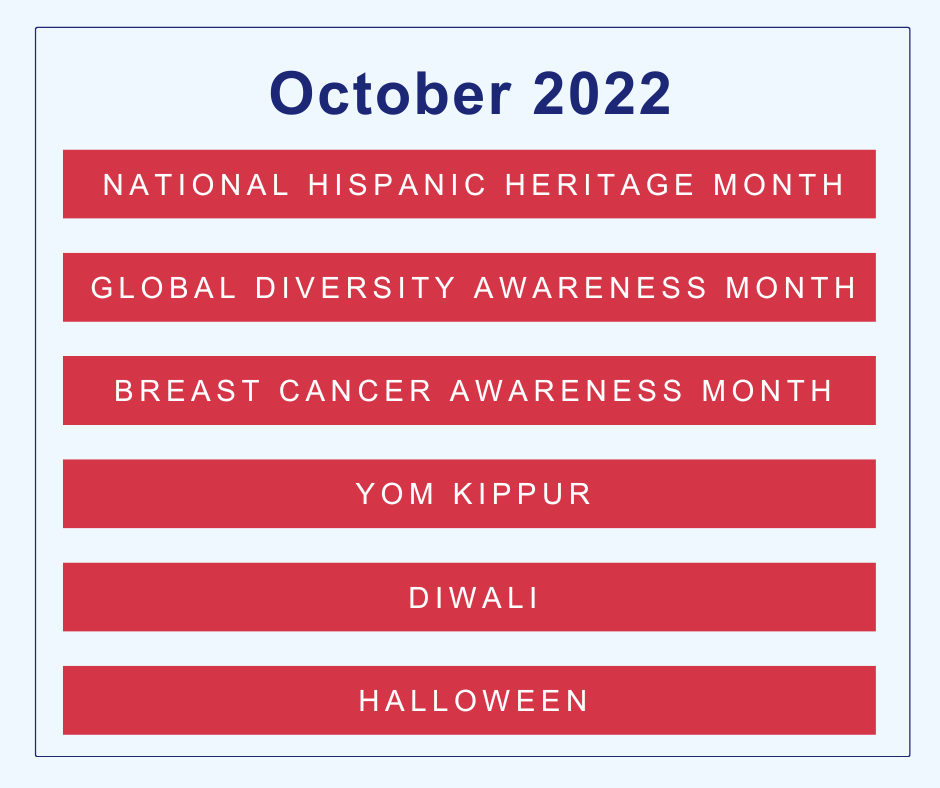 October 2022

NATIONAL HISPANIC HERITAGE MONTH

GLOBAL DIVERSITY AWARENESS MONTH

BREAST CANCER AWARENESS MONTH

YOM KIPPUR

DIWALI

HALLOWEEN